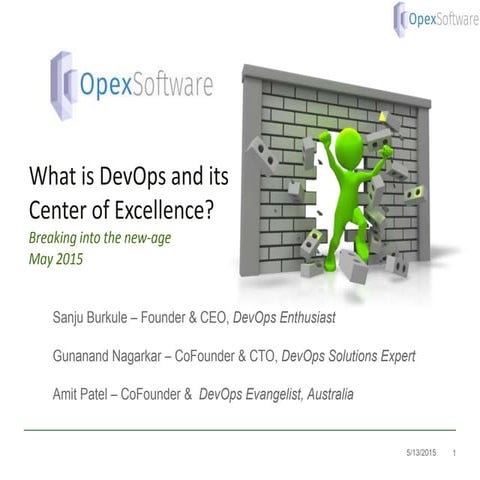 OpexSoftware

OpexSoftware

What is DevOps and its Center of Excellence?

Breaking into the new-age
May 2015

Sanju Burkule – Founder & CEO, DevOps Enthusiast

Gunanand Nagarkar – CoFounder & CTO, DevOps Solutions Expert

Amit Patel – CoFounder & DevOps Evangelist, Australia

5/13/2015 1